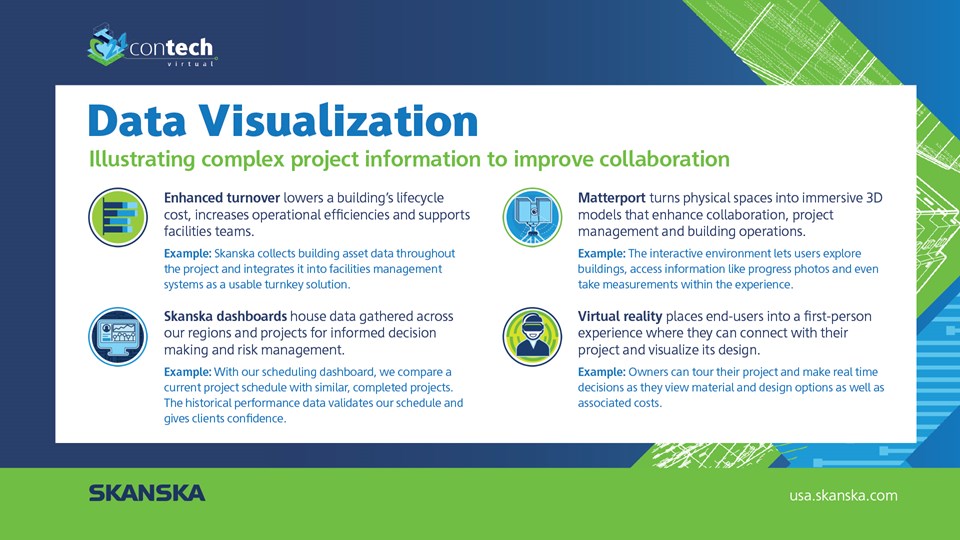 contech
virtual

Data Visualization

Illustrating complex project information to improve collaboration

Enhanced turnover lowers a building's lifecycle cost, increases operational efficiencies and supports facilities teams.

Example: Skanska collects building asset data throughout the project and integrates it into facilities management systems as a usable turnkey solution.

Skanska dashboards house data gathered across our regions and projects for informed decision making and risk management.

Example: With our scheduling dashboard, we compare a current project schedule with similar, completed projects. The historical performance data validates our schedule and gives clients confidence.

Matterport turns physical spaces into immersive 3D models that enhance collaboration, project management and building operations.

Example: The interactive environment lets users explore buildings, access information like progress photos and even take measurements within the experience.

Virtual reality places end-users into a first-person experience where they can connect with their project and visualize its design.

Example: Owners can tour their project and make real time decisions as they view material and design options as well as associated costs.

SKANSKA

usa.skanska.com